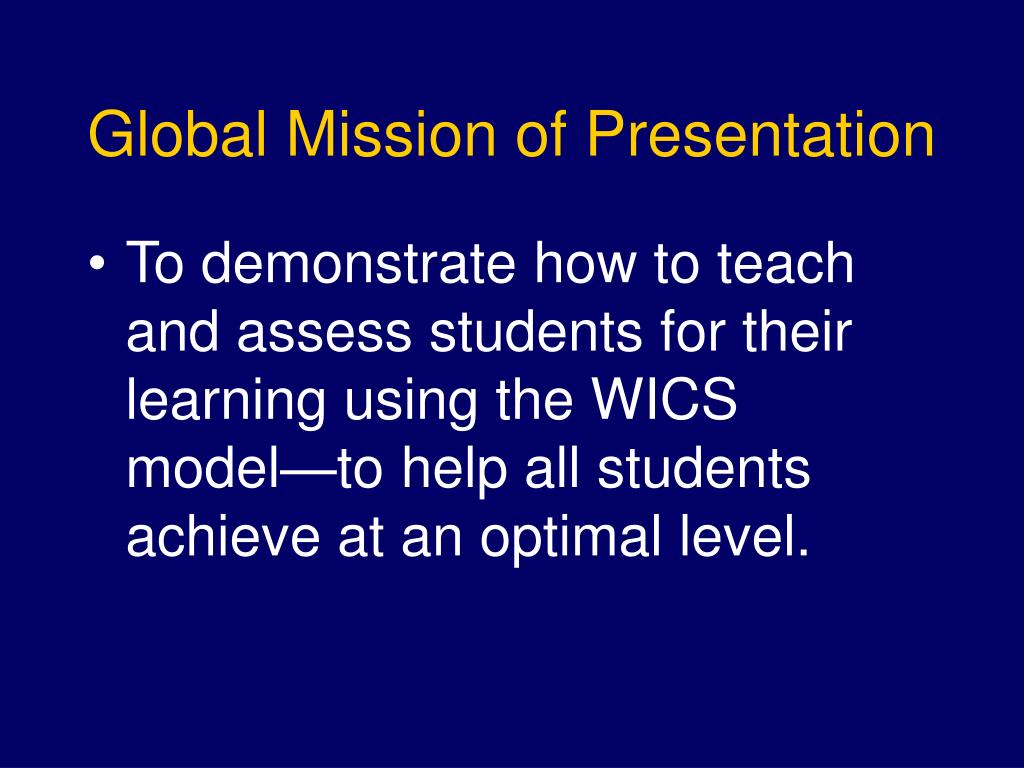 Global Mission of Presentation

• To demonstrate how to teach and assess students for their learning using the WICS model—to help all students achieve at an optimal level.